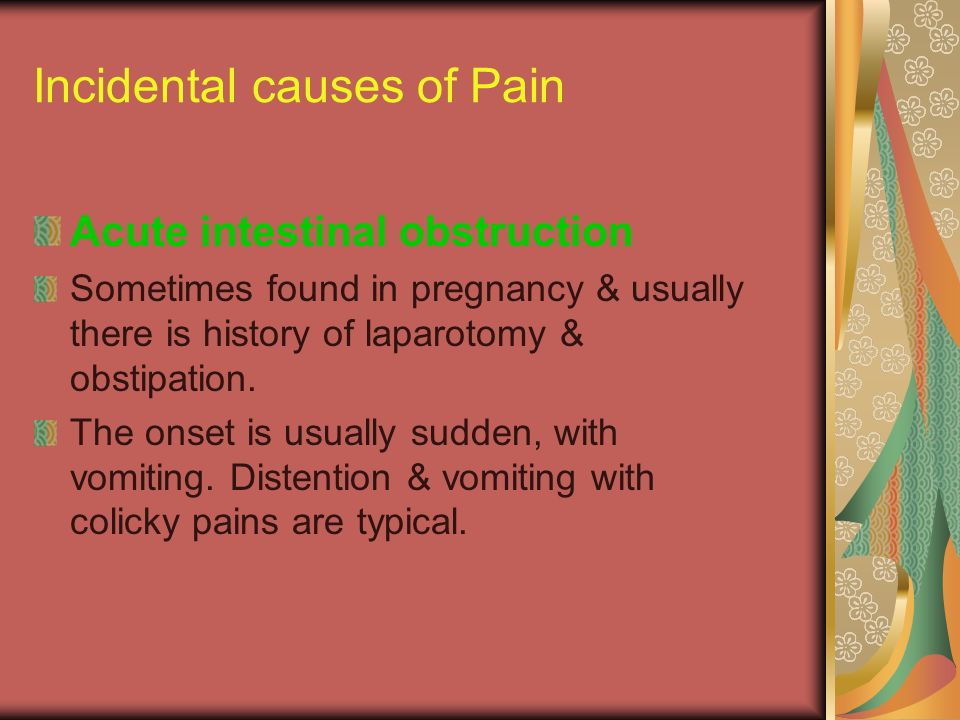 Incidental causes of Pain

Acute intestinal obstruction

Sometimes found in pregnancy & usually there is history of laparotomy & obstipation.

The onset is usually sudden, with vomiting. Distention & vomiting with colicky pains are typical.